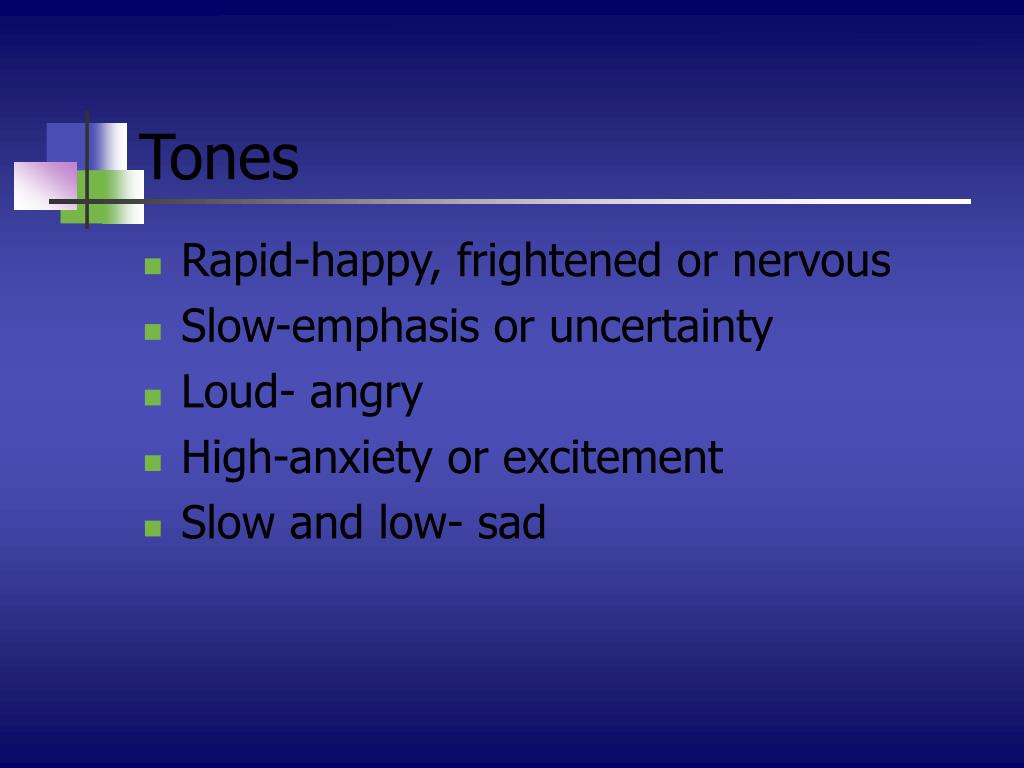 Tones

- Rapid-happy, frightened or nervous
- Slow-emphasis or uncertainty
- Loud- angry
- High-anxiety or excitement
- Slow and low- sad